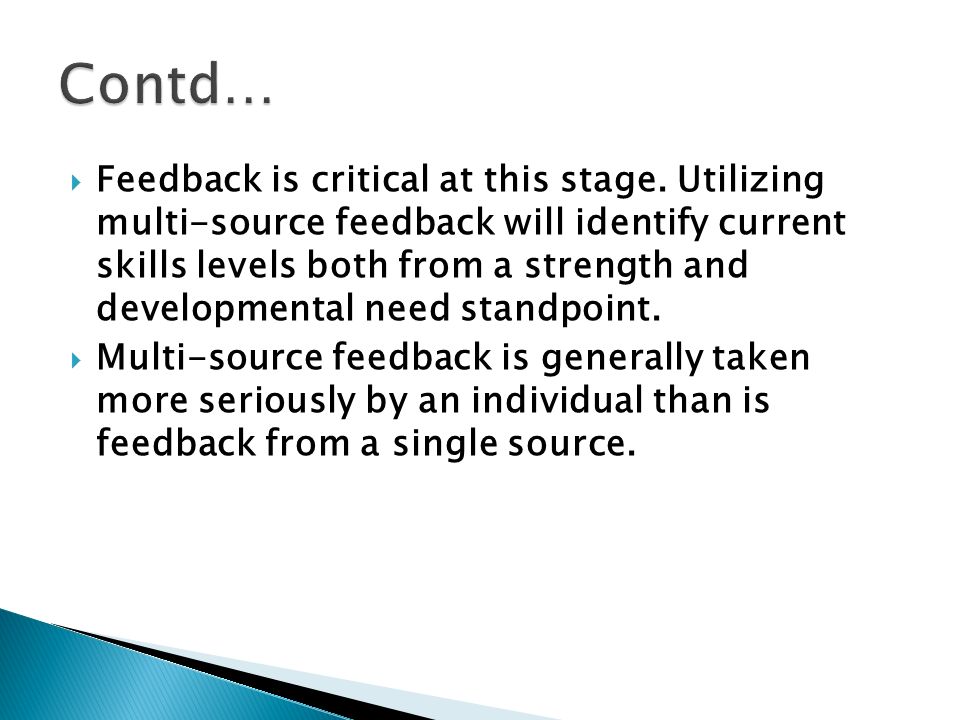 Contd…

Feedback is critical at this stage. Utilizing multi-source feedback will identify current skills levels both from a strength and developmental need standpoint.

Multi-source feedback is generally taken more seriously by an individual than is feedback from a single source.